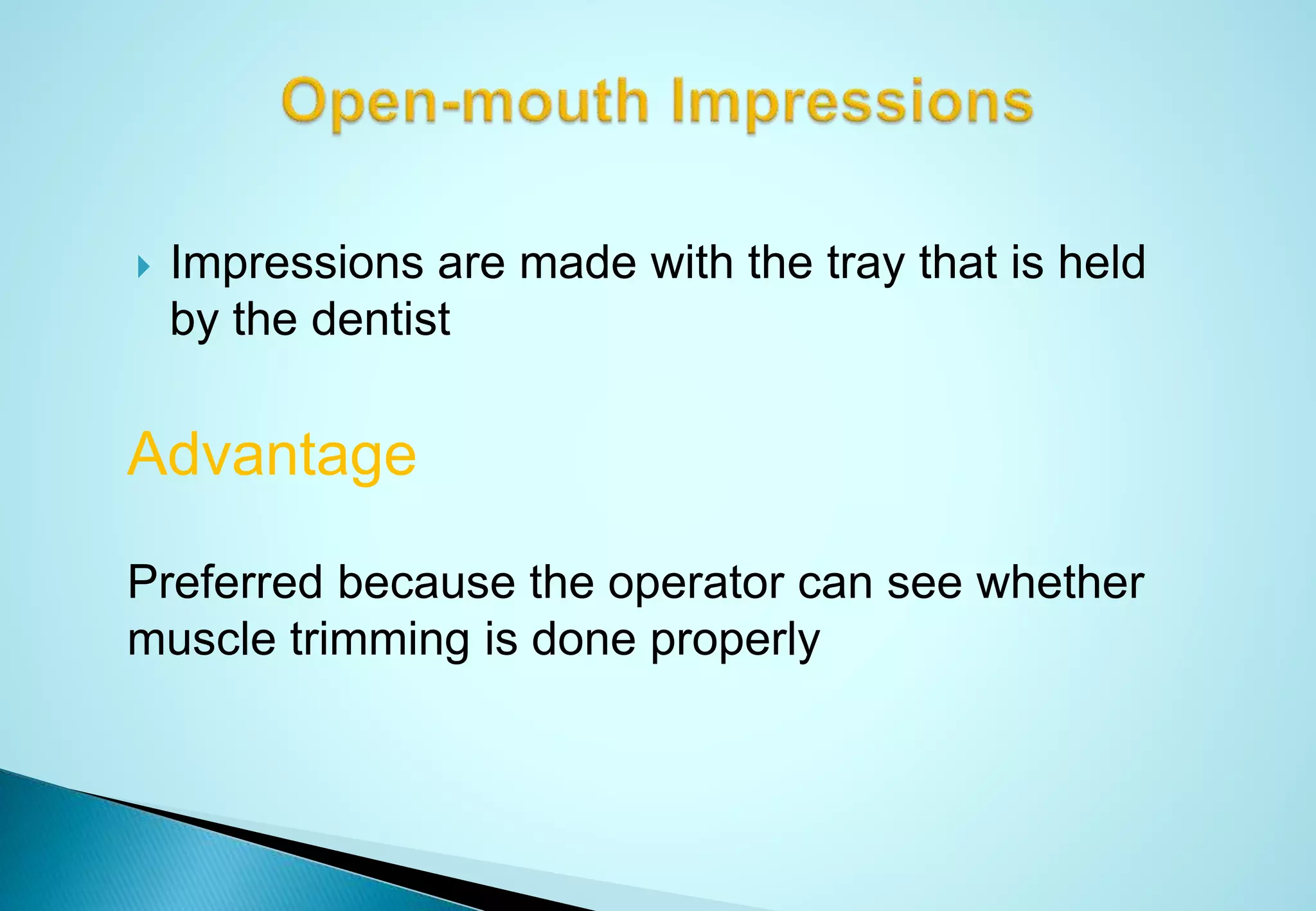 Open-mouth Impressions

Impressions are made with the tray that is held by the dentist

Advantage

Preferred because the operator can see whether muscle trimming is done properly